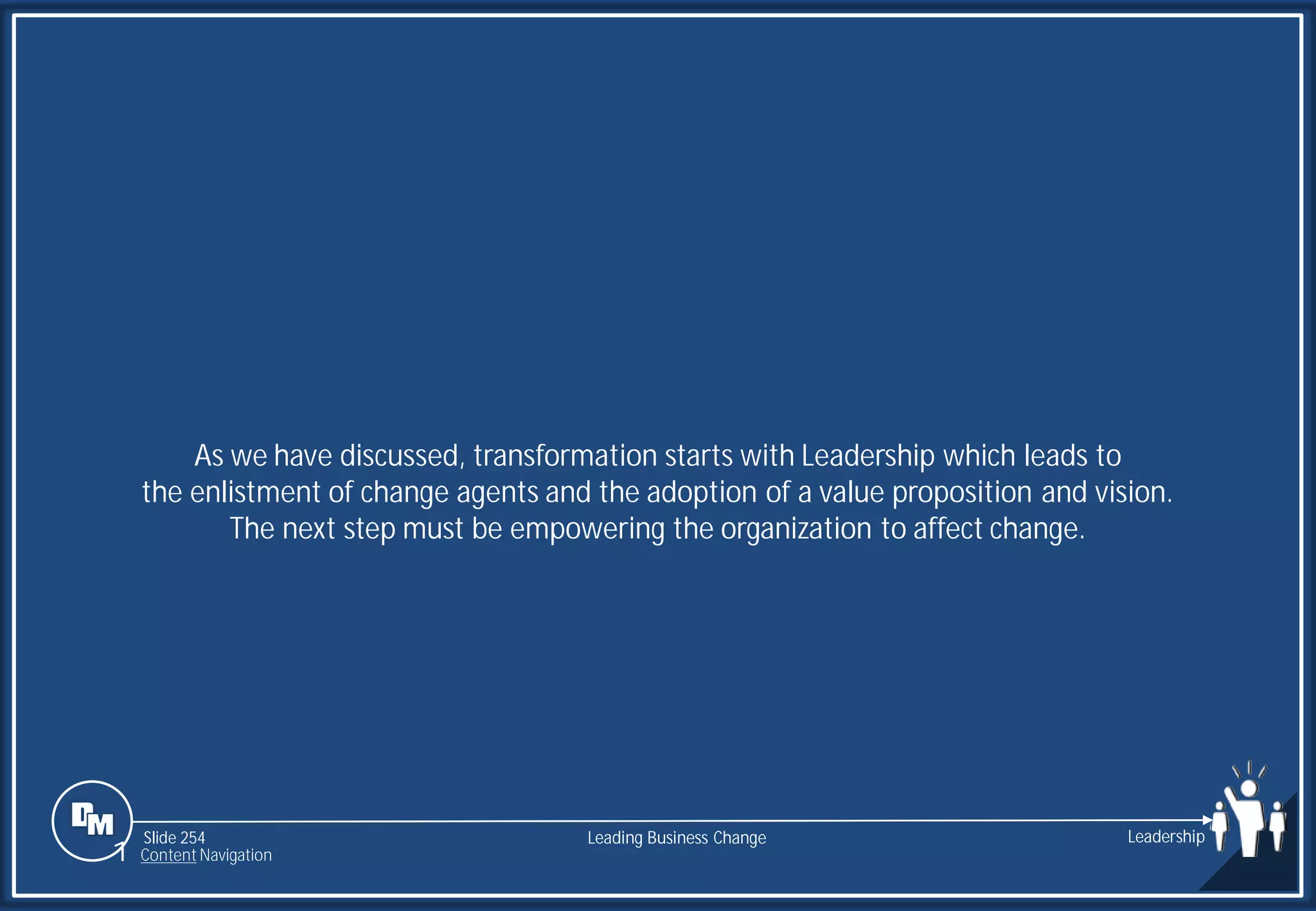 As we have discussed, transformation starts with Leadership which leads to the enlistment of change agents and the adoption of a value proposition and vision. The next step must be empowering the organization to affect change.

DM

Slide 254
Content Navigation

Leading Business Change

Leadership